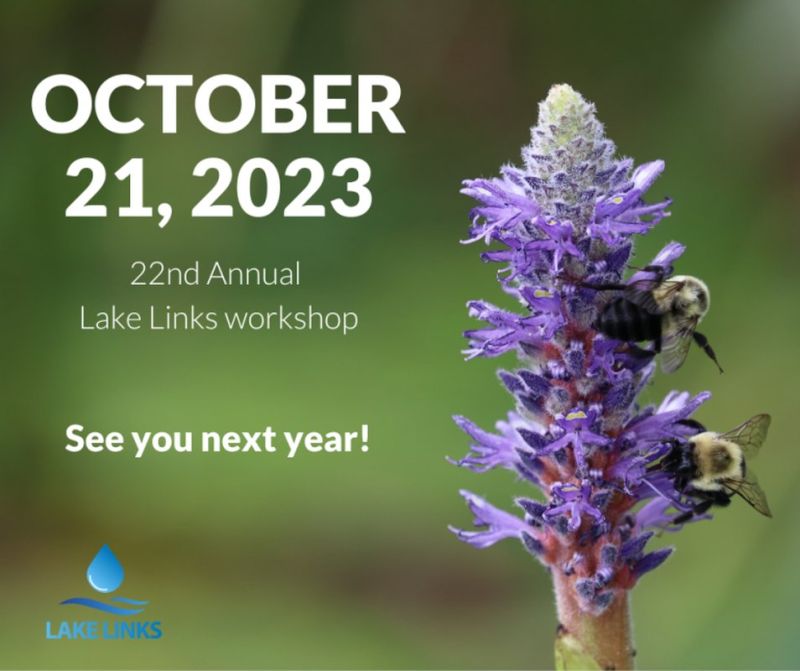 OCTOBER 21, 2023

22nd Annual
Lake Links workshop

See you next year!

LAKE LINKS